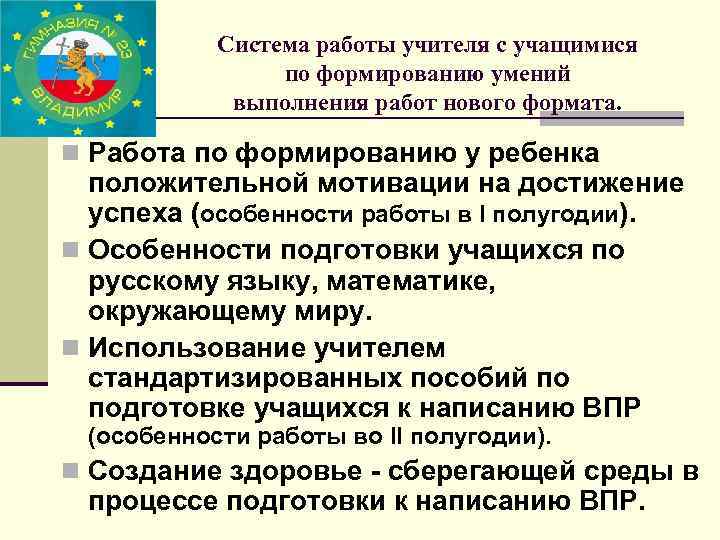 ГИМНАЗИЯ № 23
ВЛАДИМИР

Система работы учителя с учащимися по формированию умений выполнения работ нового формата.

Работа по формированию у ребенка положительной мотивации на достижение успеха (особенности работы в I полугодии).

Особенности подготовки учащихся по русскому языку, математике, окружающему миру.

Использование учителем стандартизированных пособий по подготовке учащихся к написанию ВПР (особенности работы во II полугодии).

Создание здоровье - сберегающей среды в процессе подготовки к написанию ВПР.